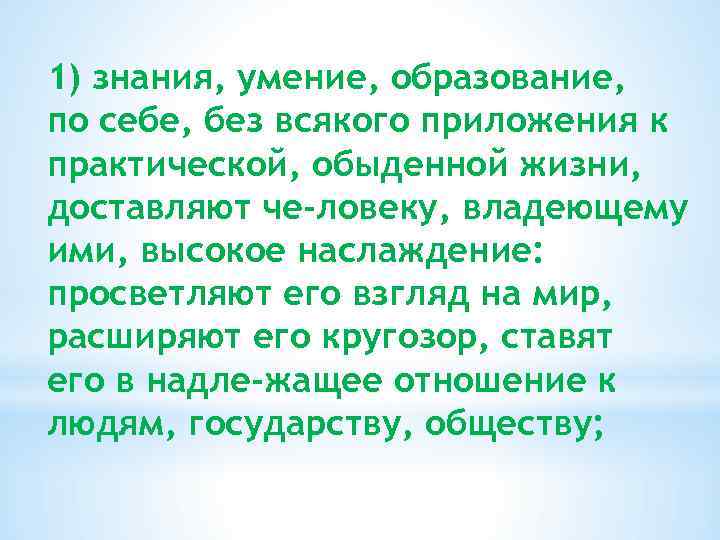 1) знания, умение, образование, по себе, без всякого приложения к практической, обыденной жизни, доставляют че-ловеку, владеющему ими, высокое наслаждение: просветляют его взгляд на мир, расширяют его кругозор, ставят его в надле-жащее отношение к людям, государству, обществу;